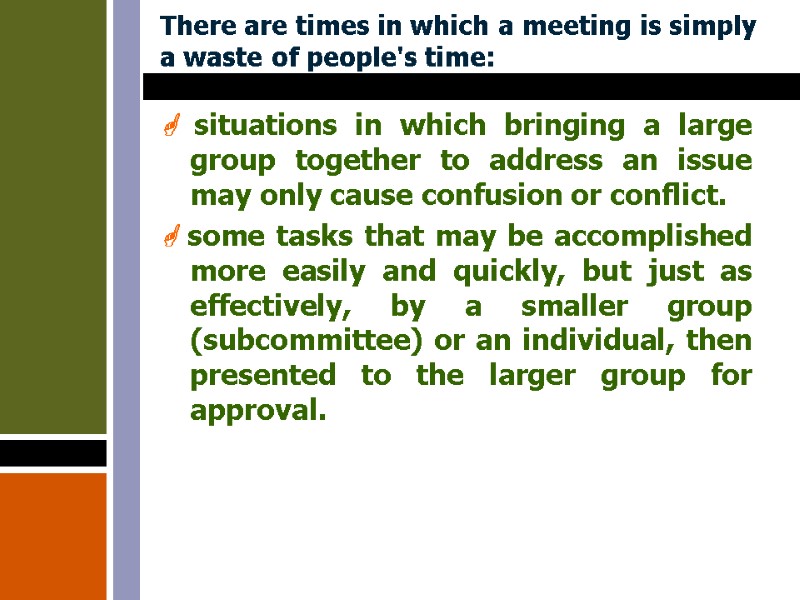 There are times in which a meeting is simply a waste of people's time:

situations in which bringing a large group together to address an issue may only cause confusion or conflict.

some tasks that may be accomplished more easily and quickly, but just as effectively, by a smaller group (subcommittee) or an individual, then presented to the larger group for approval.